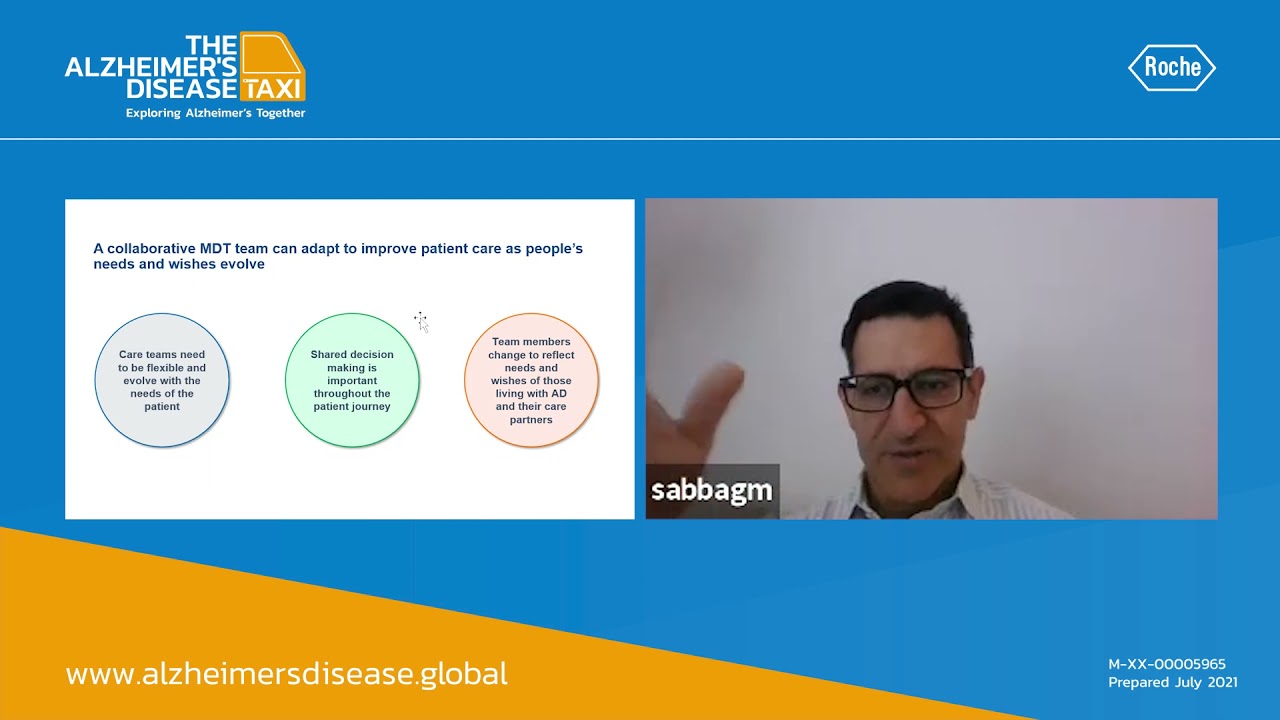 THE ALZHEIMER'S DISEASE TAXI
Exploring Alzheimer's Together

Roche

A collaborative MDT team can adapt to improve patient care as people's needs and wishes evolve

Care teams need to be flexible and evolve with the needs of the patient

Shared decision making is important throughout the patient journey

Team members change to reflect needs and wishes of those living with AD and their care partners

sabbagm

www.alzheimersdisease.global

M-XX-00005965
Prepared July 2021